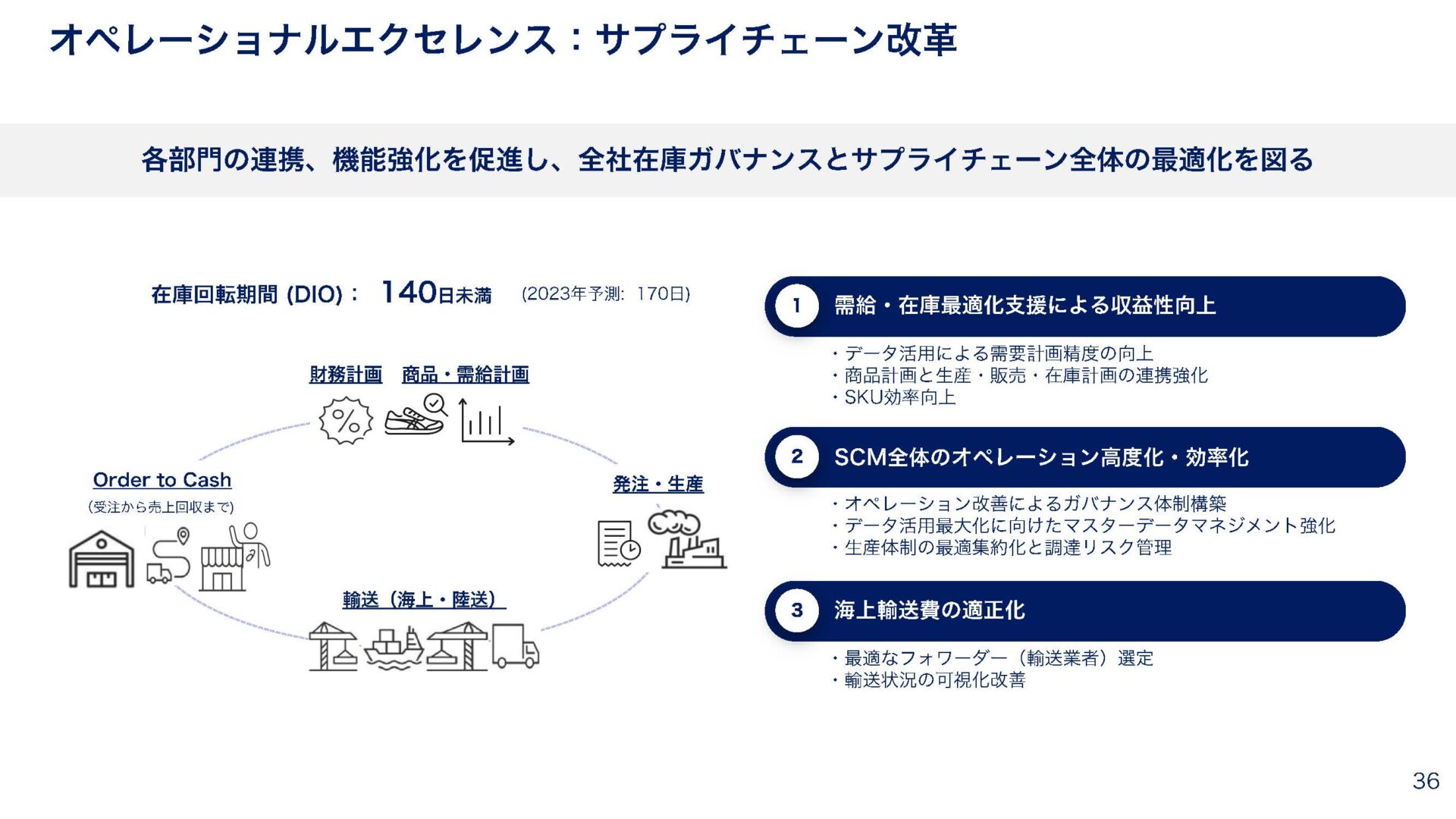 オペレーショナルエクセレンス：サプライチェーン改革

各部門の連携、機能強化を促進し、全社在庫ガバナンスとサプライチェーン全体の最適化を図る

在庫回転期間 (DIO)： 140日未満 (2023年予測: 170日)

財務計画 商品・需給計画

Order to Cash
(受注から売上回収まで)

発注・生産

輸送（海上・陸送）

1 需給・在庫最適化支援による収益性向上

・データ活用による需要計画精度の向上
・商品計画と生産・販売・在庫計画の連携強化
・SKU効率向上

2 SCM全体のオペレーション高度化・効率化

・オペレーション改善によるガバナンス体制構築
・データ活用最大化に向けたマスターデータマネジメント強化
・生産体制の最適集約化と調達リスク管理

3 海上輸送費の適正化

・最適なフォワーダー（輸送業者）選定
・輸送状況の可視化改善

36